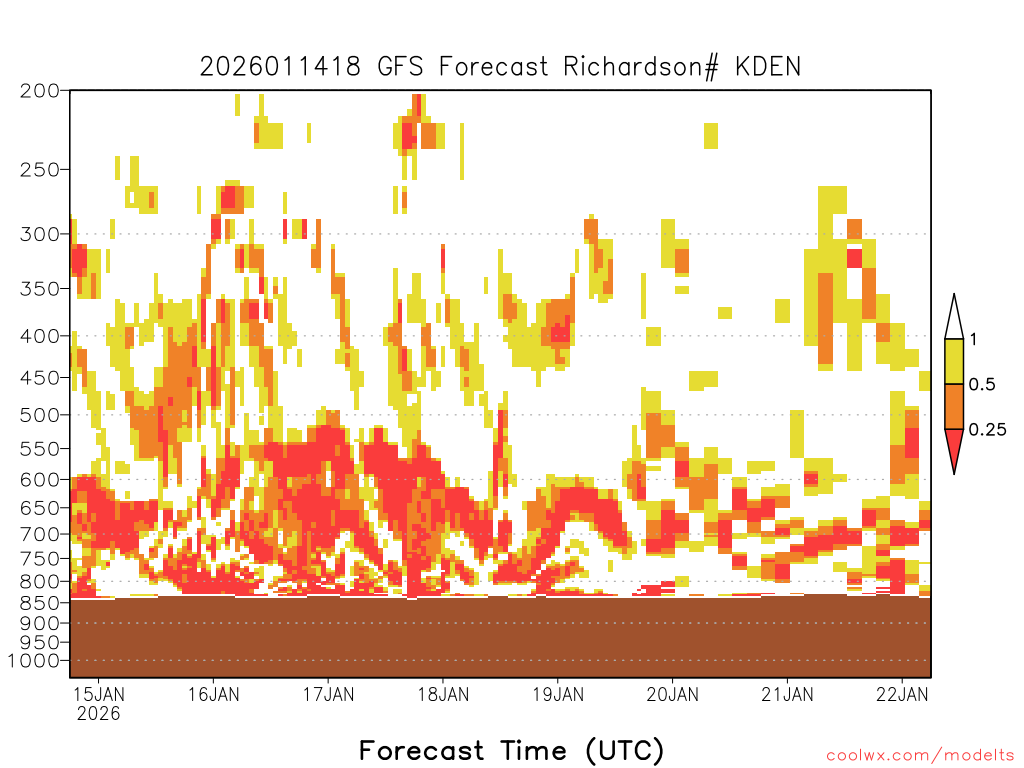 2026011418 GFS Forecast Richardson# KDEN

200
250
300
350
400
450
500
550
600
650
700
750
800
850
900
950
1000

1
0.5
0.25

15JAN
2026
16JAN
17JAN
18JAN
19JAN
20JAN
21JAN
22JAN

Forecast Time (UTC)

coolwx.com/modelts